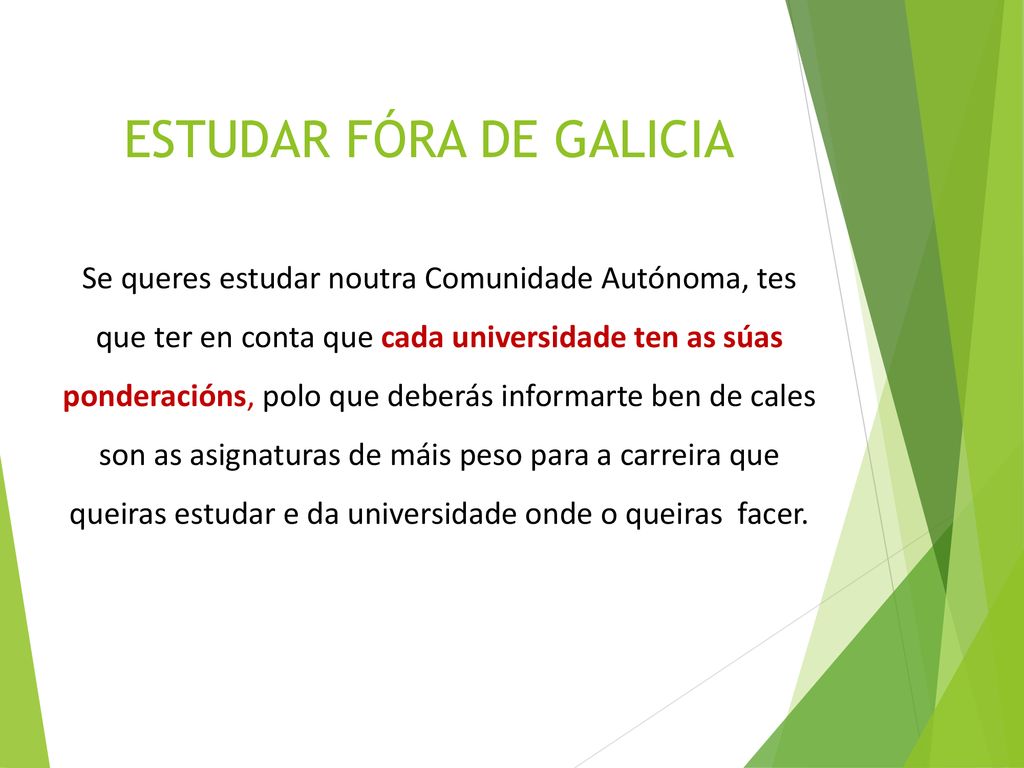 ESTUDAR FÓRA DE GALICIA

Se queres estudar noutra Comunidade Autónoma, tes que ter en conta que cada universidade ten as súas ponderacións, polo que deberás informarte ben de cales son as asignaturas de máis peso para a carreira que queiras estudar e da universidade onde o queiras facer.